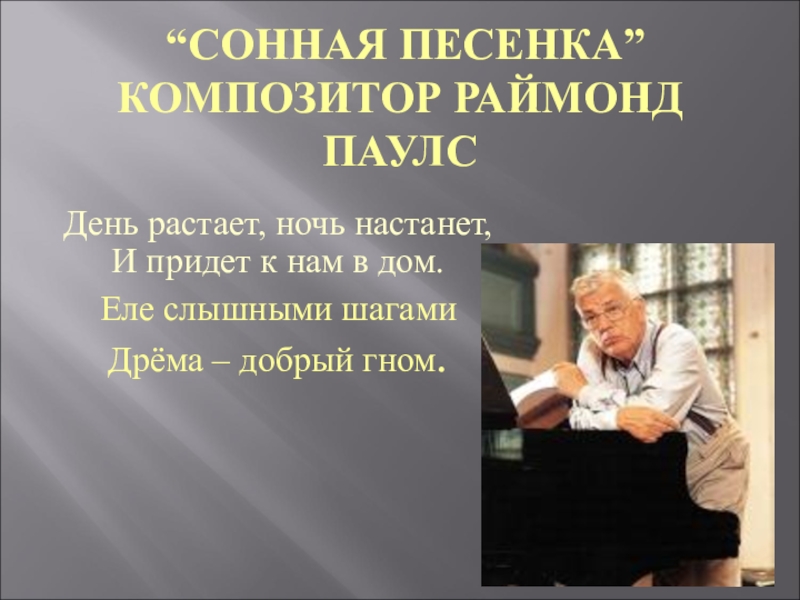 “СОННАЯ ПЕСЕНКА” КОМПОЗИТОР РАЙМОНД ПАУЛС

День растает, ночь настанет,
И придет к нам в дом.
Еле слышными шагами
Дрёма – добрый гном.